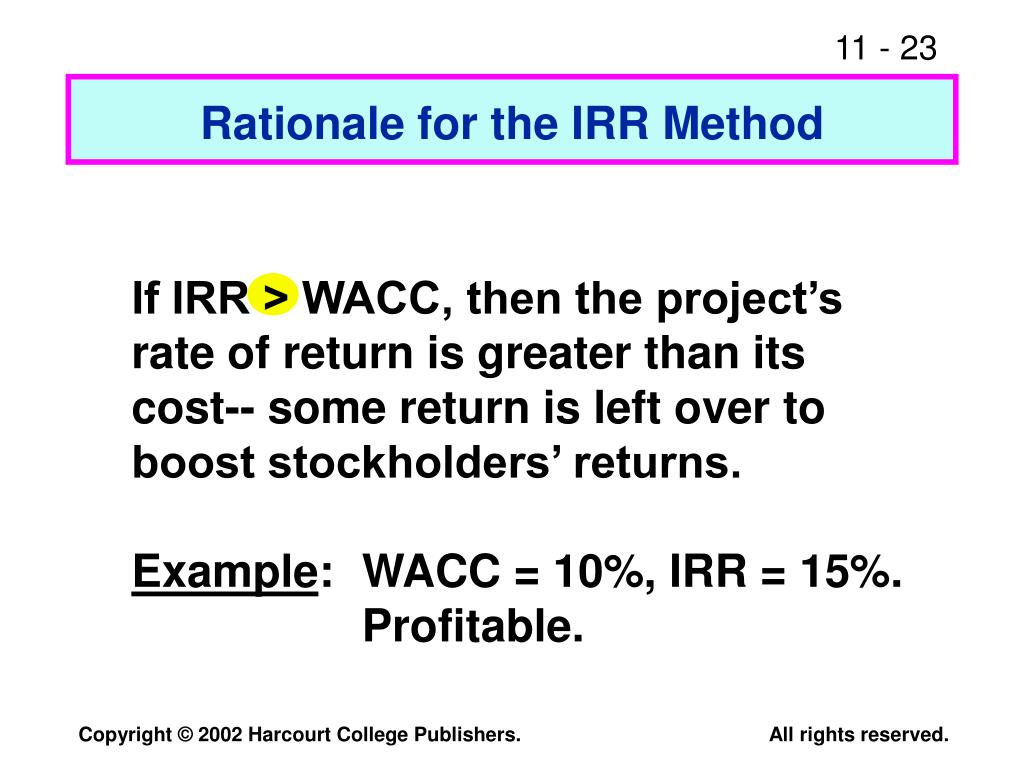 11 - 23

Rationale for the IRR Method

If IRR > WACC, then the project's rate of return is greater than its cost-- some return is left over to boost stockholders' returns.

Example: WACC = 10%, IRR = 15%. Profitable.

Copyright © 2002 Harcourt College Publishers.

All rights reserved.